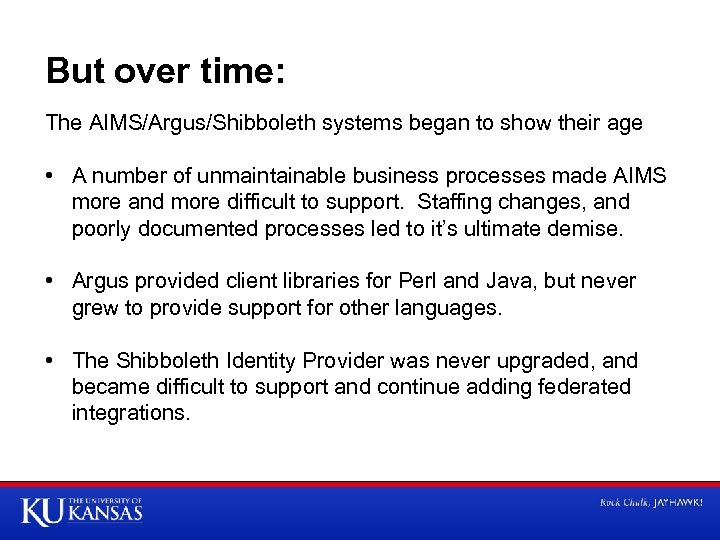 But over time:

The AIMS/Argus/Shibboleth systems began to show their age

• A number of unmaintainable business processes made AIMS more and more difficult to support. Staffing changes, and poorly documented processes led to it's ultimate demise.

• Argus provided client libraries for Perl and Java, but never grew to provide support for other languages.

• The Shibboleth Identity Provider was never upgraded, and became difficult to support and continue adding federated integrations.

KU THE UNIVERSITY OF KANSAS

Rock Chalk, JAYHAWK!